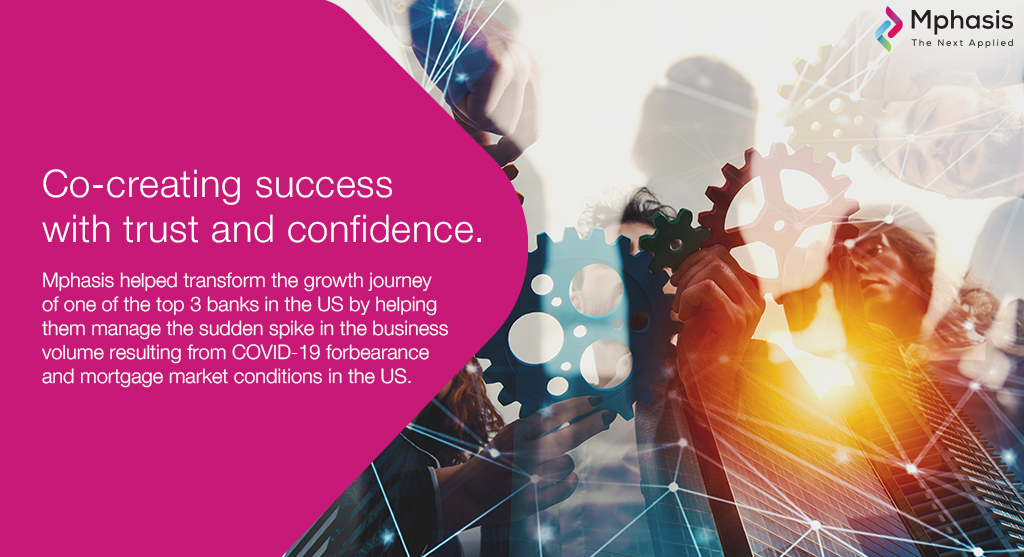 Mphasis
The Next Applied

Co-creating success with trust and confidence.

Mphasis helped transform the growth journey of one of the top 3 banks in the US by helping them manage the sudden spike in the business volume resulting from COVID-19 forbearance and mortgage market conditions in the US.